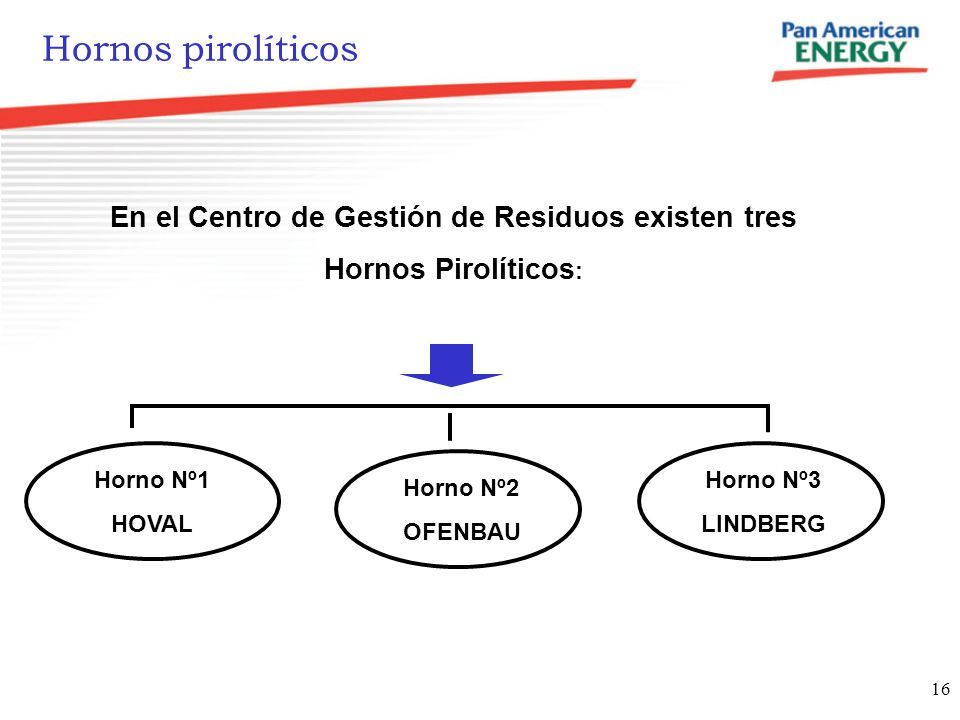 Hornos pirolíticos

Pan American ENERGY

En el Centro de Gestión de Residuos existen tres Hornos Pirolíticos:

Horno Nº1
HOVAL

Horno Nº2
OFENBAU

Horno Nº3
LINDBERG

16